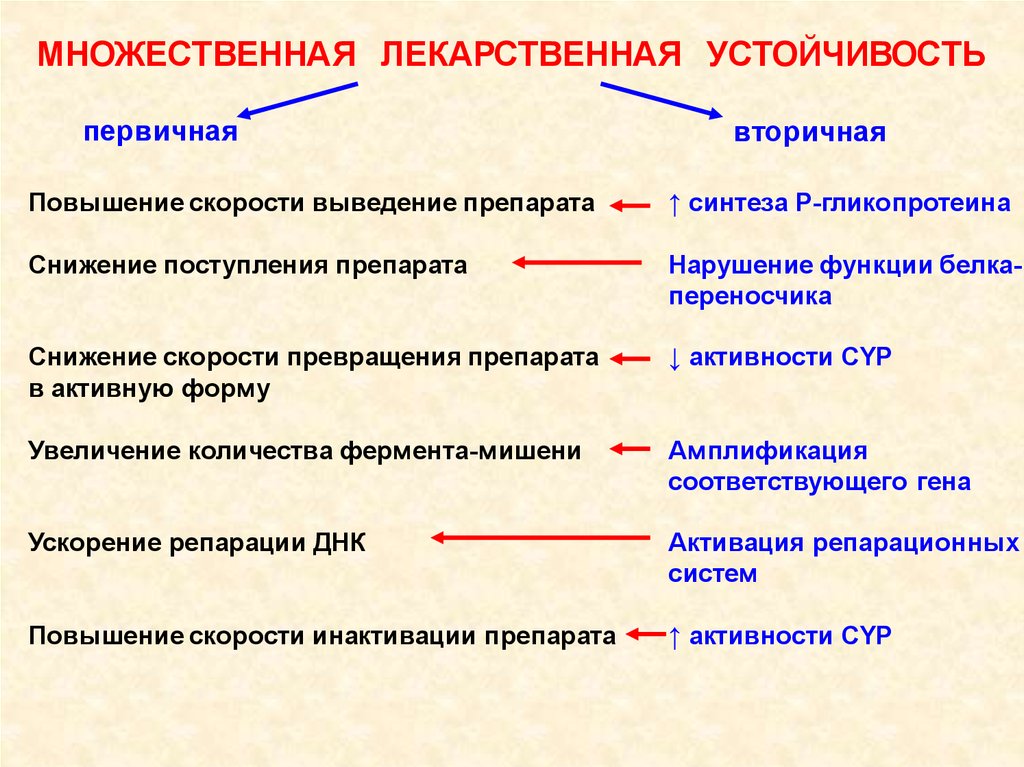 МНОЖЕСТВЕННАЯ ЛЕКАРСТВЕННАЯ УСТОЙЧИВОСТЬ

первичная

вторичная

Повышение скорости выведение препарата

↑ синтеза Р-гликопротеина

Снижение поступления препарата

Нарушение функции белка-переносчика

Снижение скорости превращения препарата в активную форму

↓ активности CYP

Увеличение количества фермента-мишени

Амплификация соответствующего гена

Ускорение репарации ДНК

Активация репарационных систем

Повышение скорости инактивации препарата

↑ активности CYP